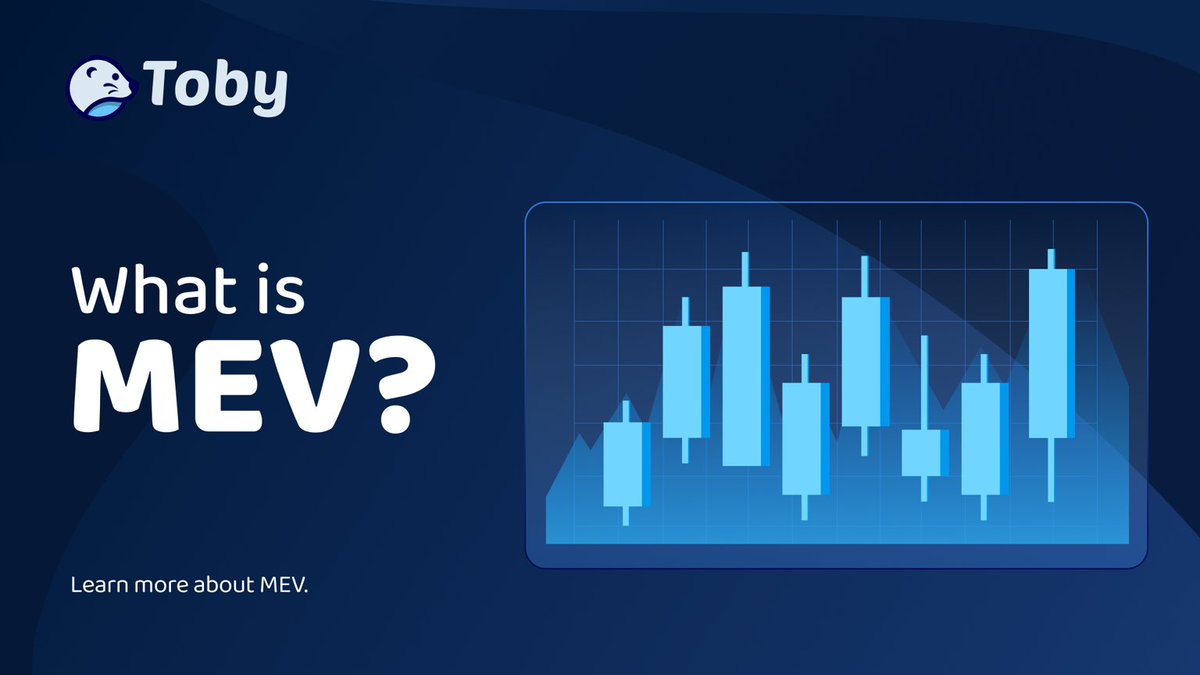 Toby

What is
MEV?

Learn more about MEV.